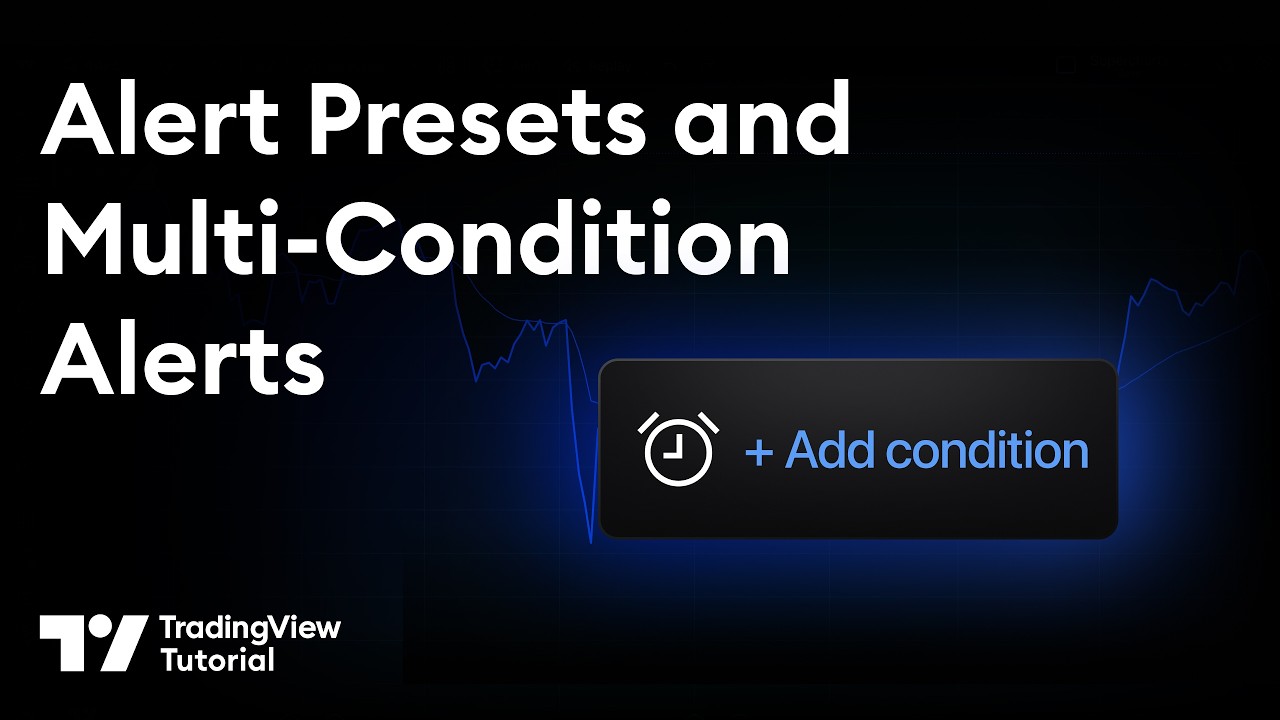 Alert Presets and Multi-Condition Alerts

+ Add condition

TradingView Tutorial